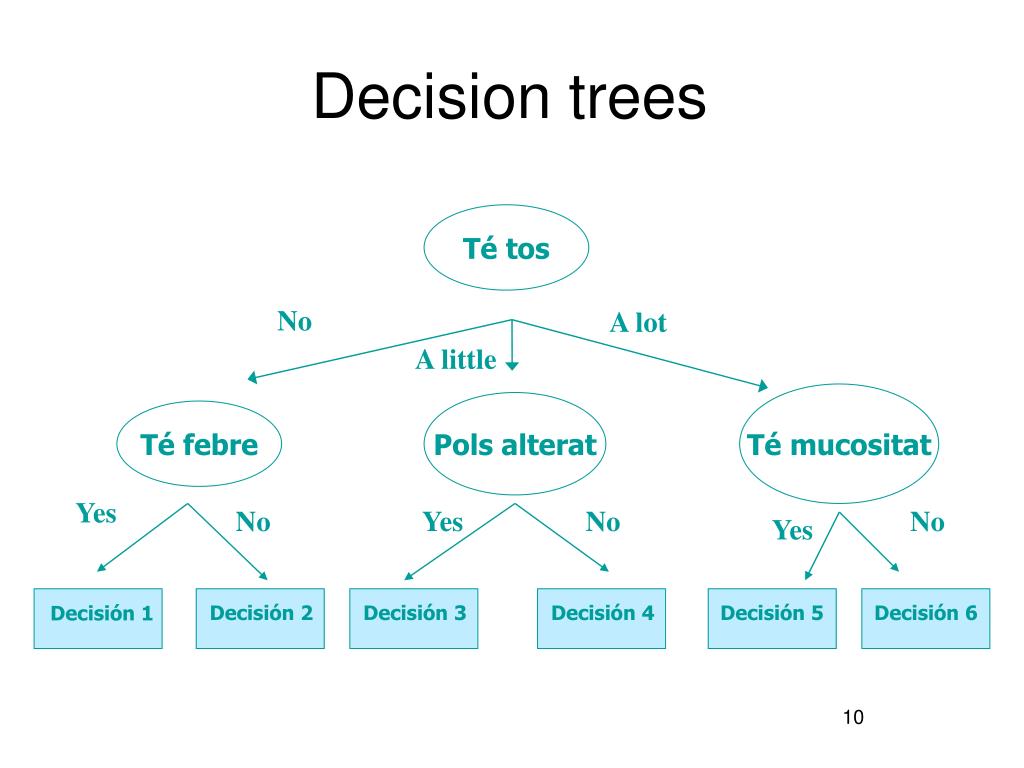 Decision trees

Té tos

No

A little

A lot

Té febre

Pols alterat

Té mucositat

Yes

No

Yes

No

Yes

No

Decisión 1

Decisión 2

Decisión 3

Decisión 4

Decisión 5

Decisión 6

10